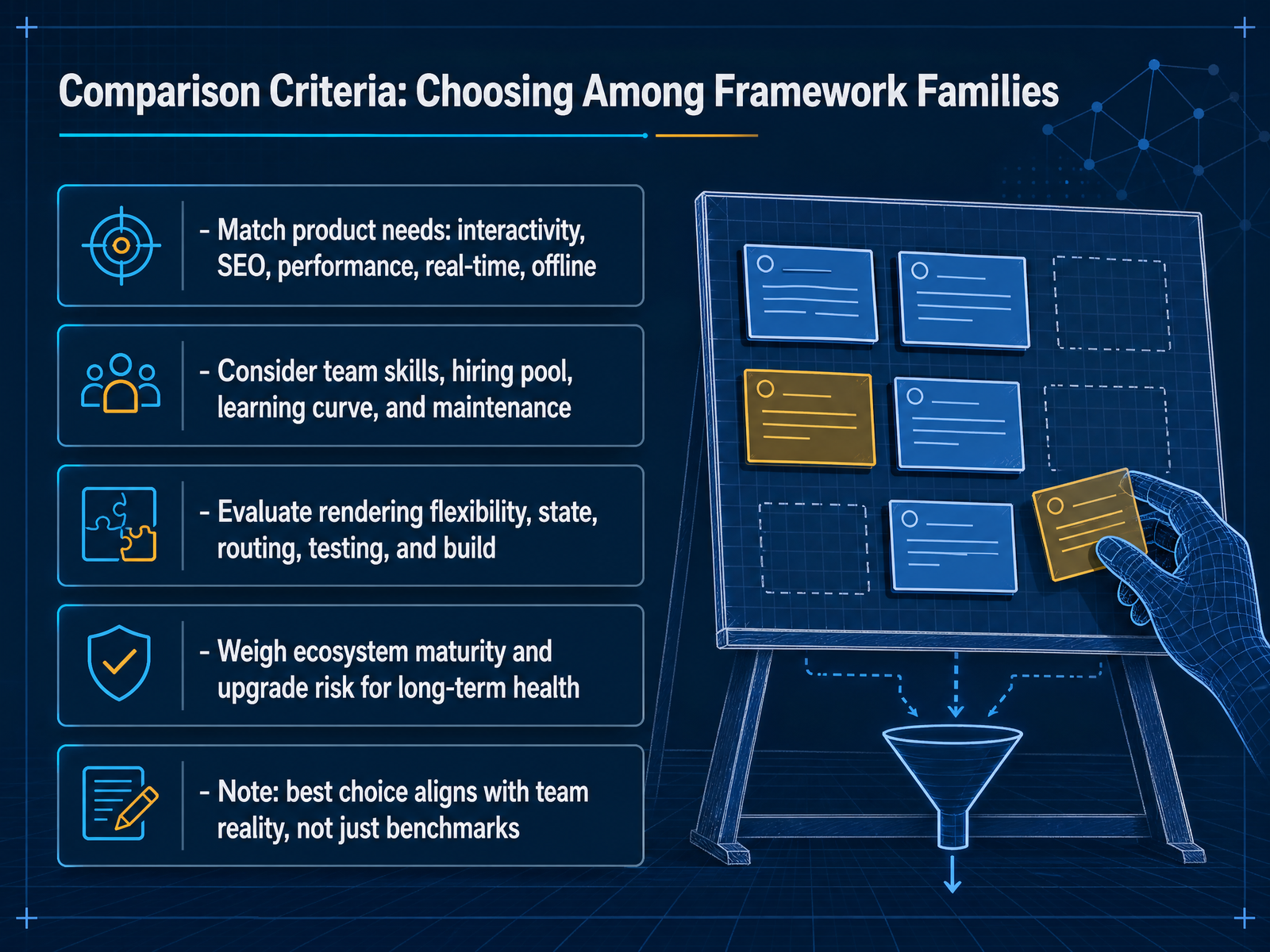 Comparison Criteria: Choosing Among Framework Families

- Match product needs: interactivity, SEO, performance, real-time, offline

- Consider team skills, hiring pool, learning curve, and maintenance

- Evaluate rendering flexibility, state, routing, testing, and build

- Weigh ecosystem maturity and upgrade risk for long-term health

- Note: best choice aligns with team reality, not just benchmarks